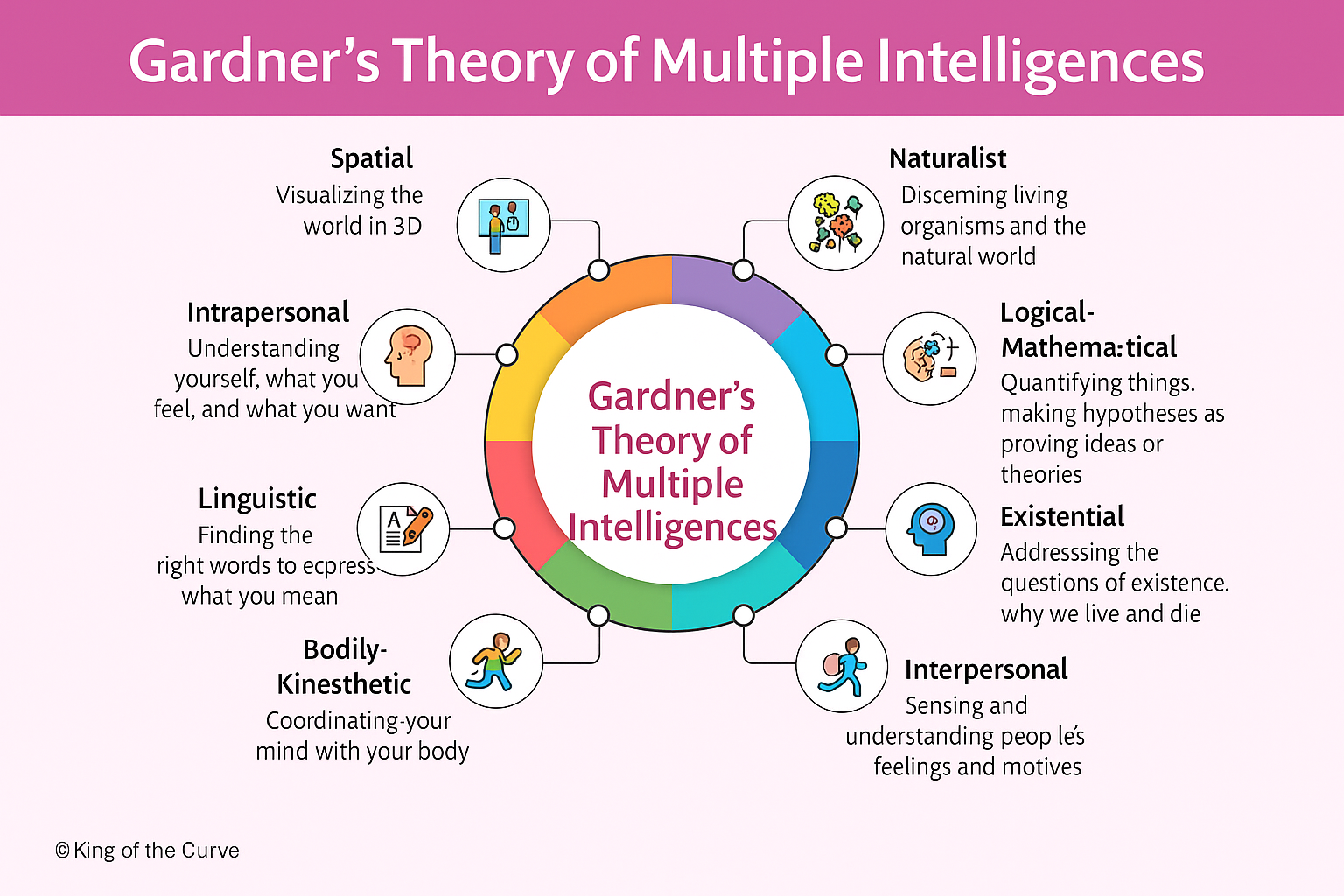 Gardner's Theory of Multiple Intelligences

Spatial
Visualizing the world in 3D

Intrapersonal
Understanding yourself, what you feel, and what you want

Linguistic
Finding the right words to ecpress what you mean

Bodily-Kinesthetic
Coordinating-your mind with your body

Gardner's Theory of Multiple Intelligences

Naturalist
Disceming living organisms and the natural world

Logical-Mathema:tical
Quantifying things. making hypotheses as proving ideas or theories

Existential
Addresssing the questions of existence. why we live and die

Interpersonal
Sensing and understanding peop le's feelings and motives

© King of the Curve